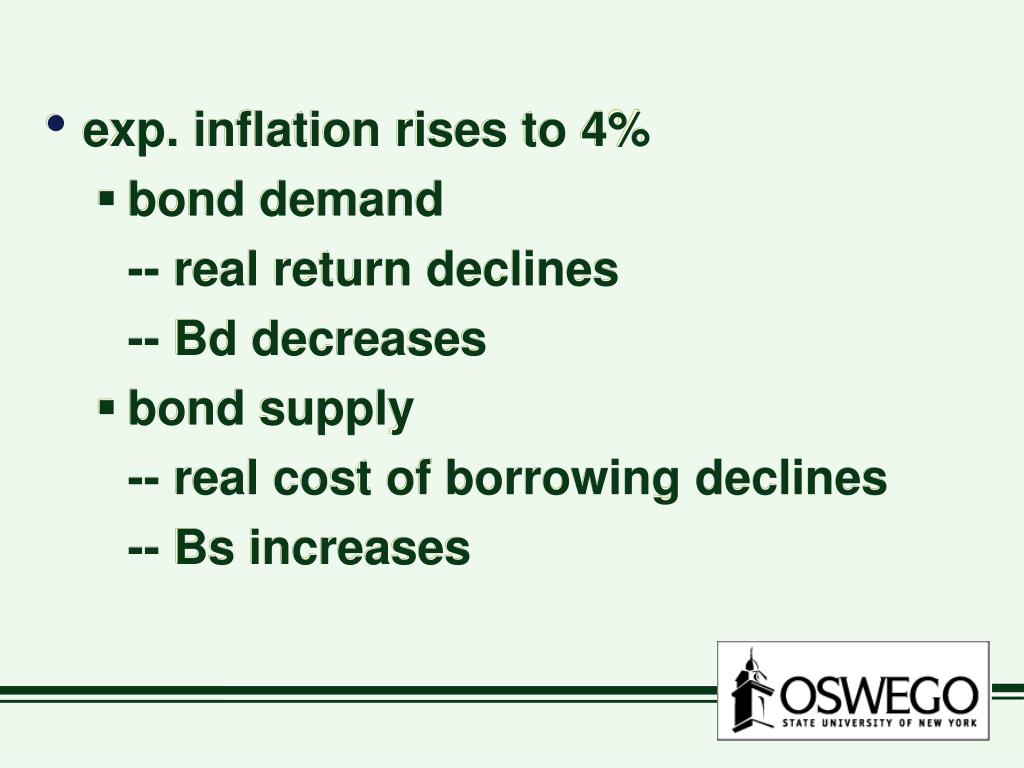 • exp. inflation rises to 4%
▪ bond demand
-- real return declines
-- Bd decreases
▪ bond supply
-- real cost of borrowing declines
-- Bs increases

OSWEGO
STATE UNIVERSITY OF NEW YORK